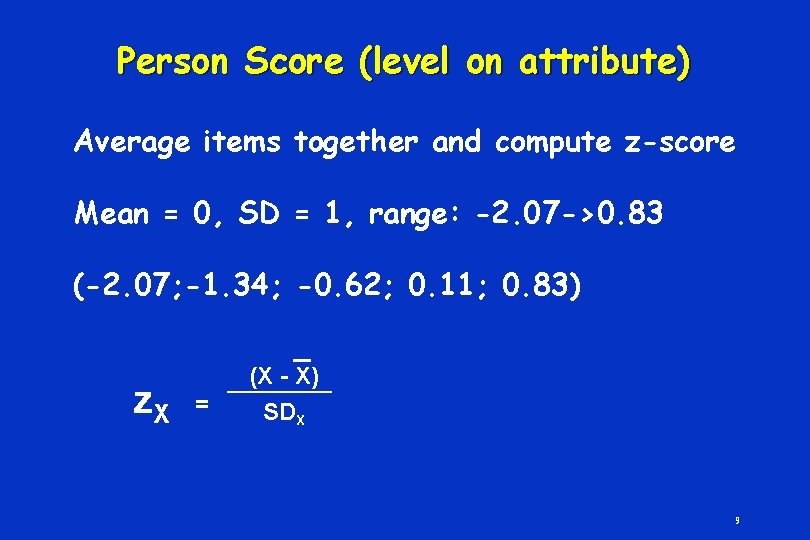 Person Score (level on attribute)

Average items together and compute z-score

Mean = 0, SD = 1, range: -2.07->0.83

(-2.07;-1.34; -0.62; 0.11; 0.83)

$z_X = \frac{(X - \bar{X})}{SD_X}$

9